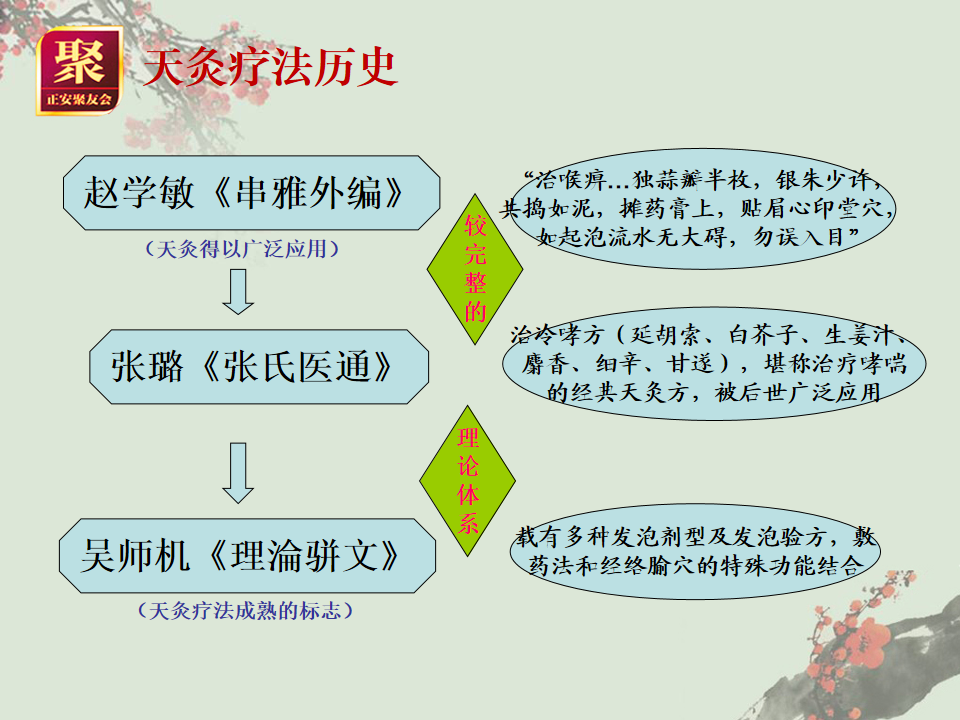 聚
正安聚友会

天灸疗法历史

赵学敏《串雅外编》

（天灸得以广泛应用）

张璐《张氏医通》

吴师机《理瀹骈文》

（天灸疗法成熟的标志）

较完整的

理论体系

“治喉痹…独蒜瓣半枚，银朱少许，共捣如泥，摊药膏上，贴眉心印堂穴，如起泡流水无大碍，勿误入目”

治冷哮方（延胡索、白芥子、生姜汁、麝香、细辛、甘遂），堪称治疗哮喘的经典天灸方，被后世广泛应用

载有多种发泡剂型及发泡验方，敷药法和经络腧穴的特殊功能结合